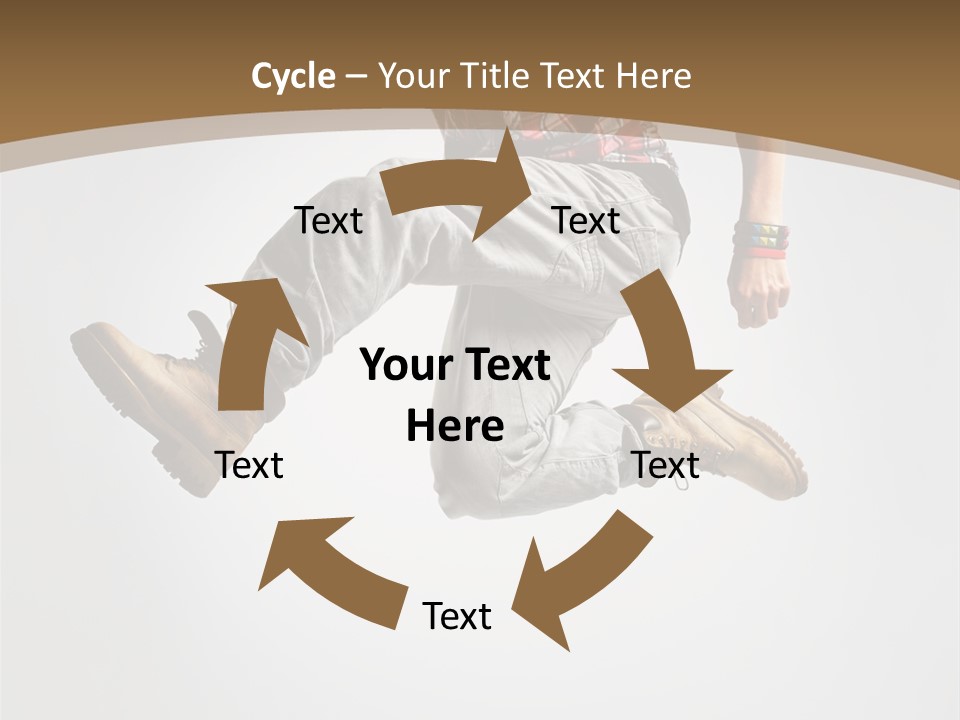 Cycle – Your Title Text Here

Text

Text

Your Text Here

Text

Text

Text